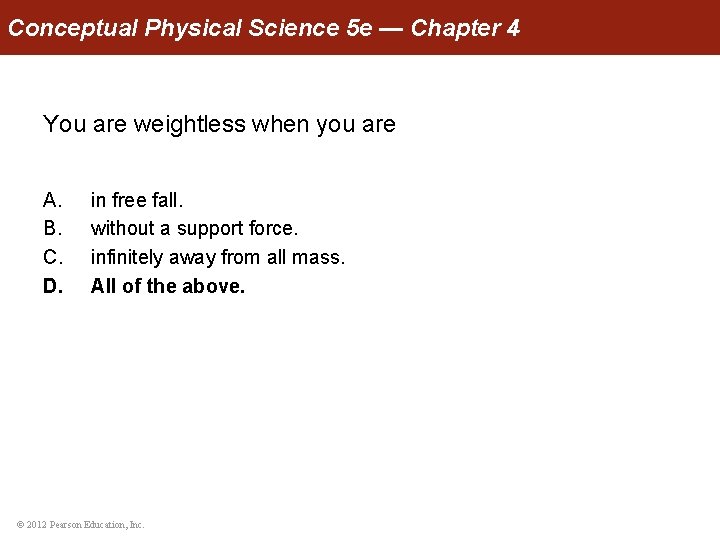 Conceptual Physical Science 5e — Chapter 4

You are weightless when you are

A. in free fall.
B. without a support force.
C. infinitely away from all mass.
D. All of the above.

© 2012 Pearson Education, Inc.